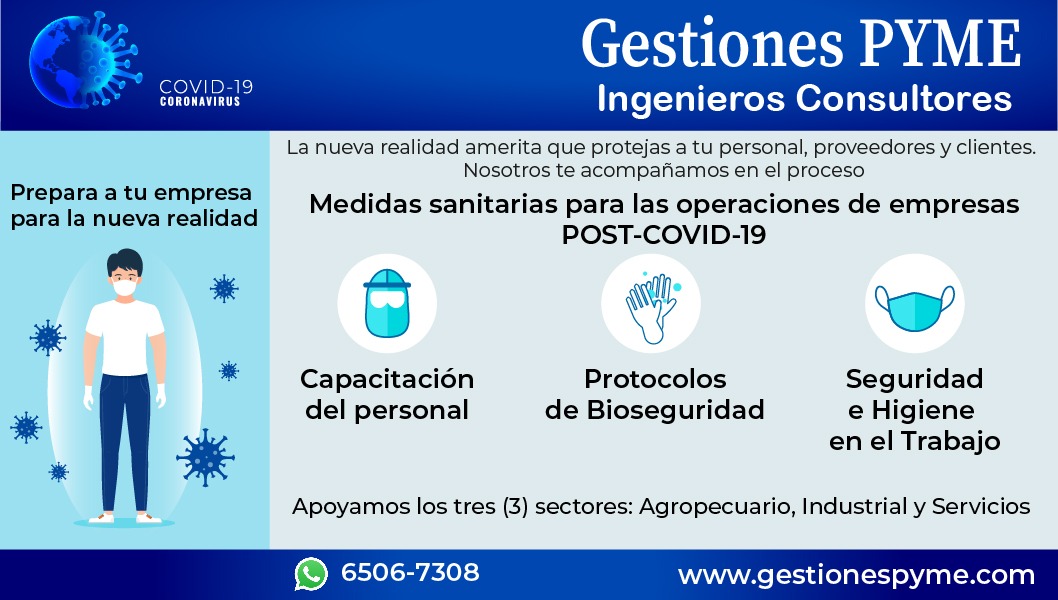 COVID-19
CORONAVIRUS

Gestiones PYME
Ingenieros Consultores

Prepara a tu empresa para la nueva realidad

La nueva realidad amerita que protejas a tu personal, proveedores y clientes. Nosotros te acompañamos en el proceso

Medidas sanitarias para las operaciones de empresas POST-COVID-19

Capacitación del personal

Protocolos de Bioseguridad

Seguridad e Higiene en el Trabajo

Apoyamos los tres (3) sectores: Agropecuario, Industrial y Servicios

6506-7308

www.gestionespyme.com